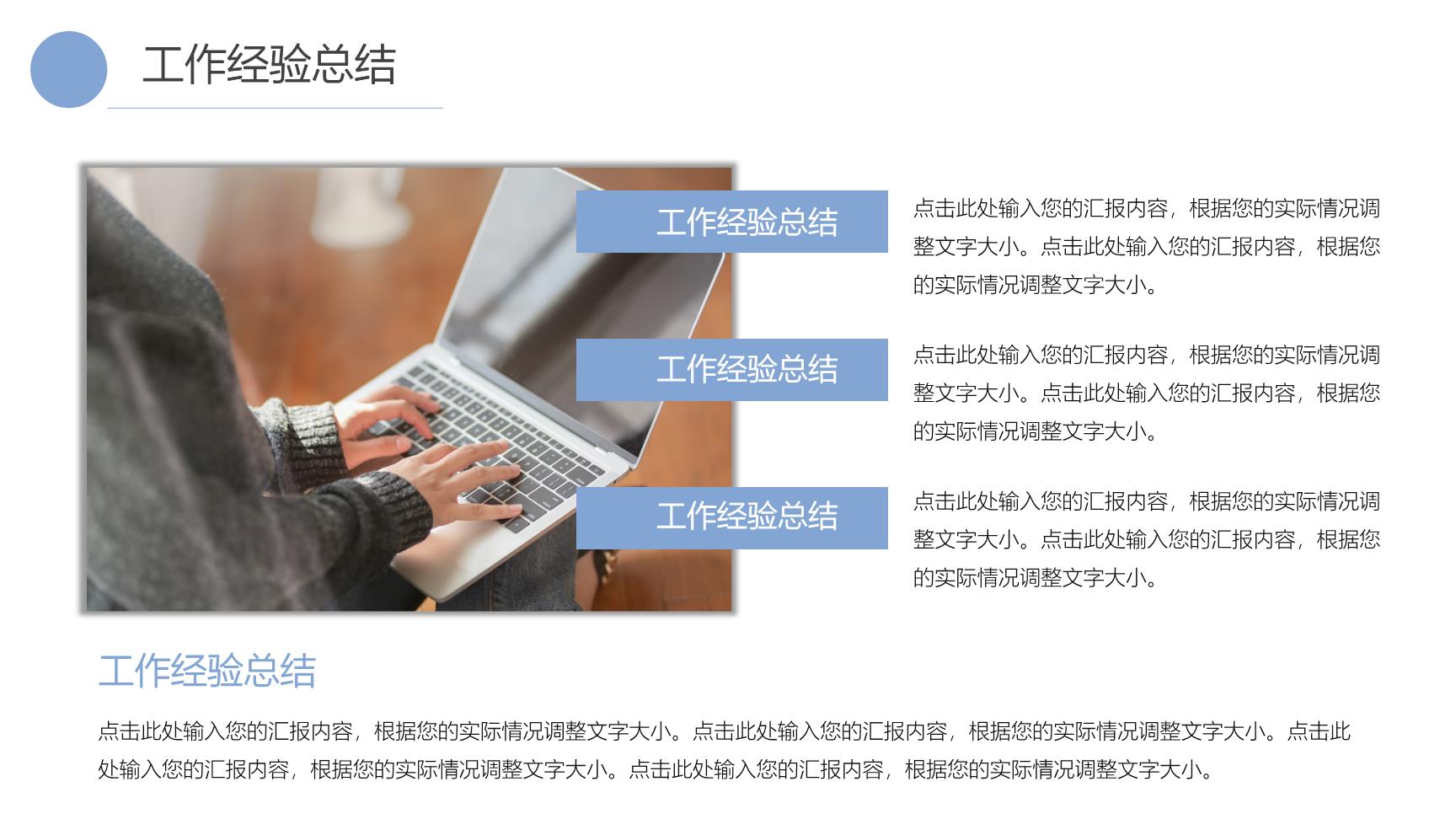 工作经验总结

工作经验总结

点击此处输入您的汇报内容，根据您的实际情况调整文字大小。点击此处输入您的汇报内容，根据您的实际情况调整文字大小。

工作经验总结

点击此处输入您的汇报内容，根据您的实际情况调整文字大小。点击此处输入您的汇报内容，根据您的实际情况调整文字大小。

工作经验总结

点击此处输入您的汇报内容，根据您的实际情况调整文字大小。点击此处输入您的汇报内容，根据您的实际情况调整文字大小。

工作经验总结

点击此处输入您的汇报内容，根据您的实际情况调整文字大小。点击此处输入您的汇报内容，根据您的实际情况调整文字大小。点击此处输入您的汇报内容，根据您的实际情况调整文字大小。点击此处输入您的汇报内容，根据您的实际情况调整文字大小。